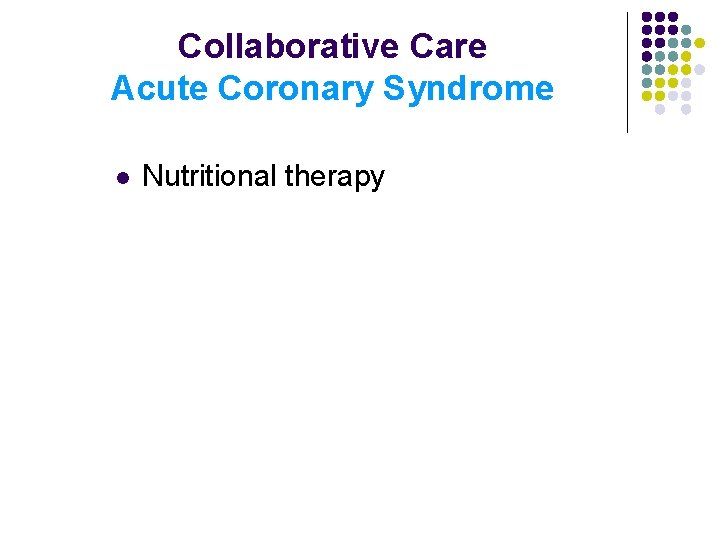 Collaborative Care
Acute Coronary Syndrome

Nutritional therapy